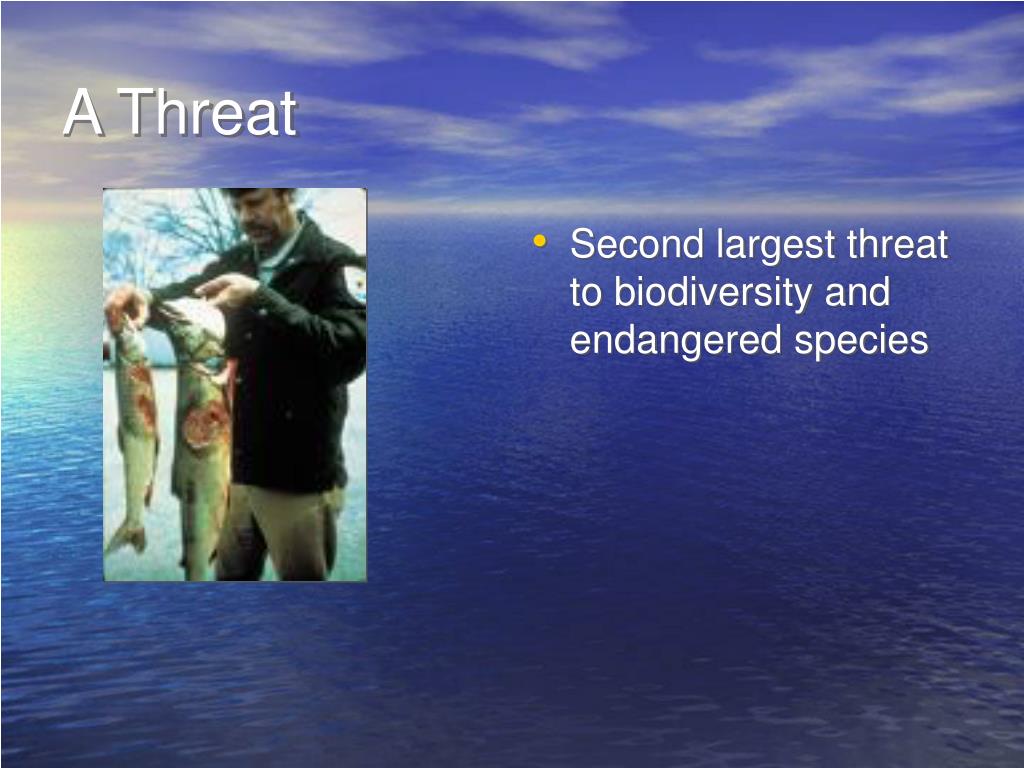 A Threat

• Second largest threat to biodiversity and endangered species